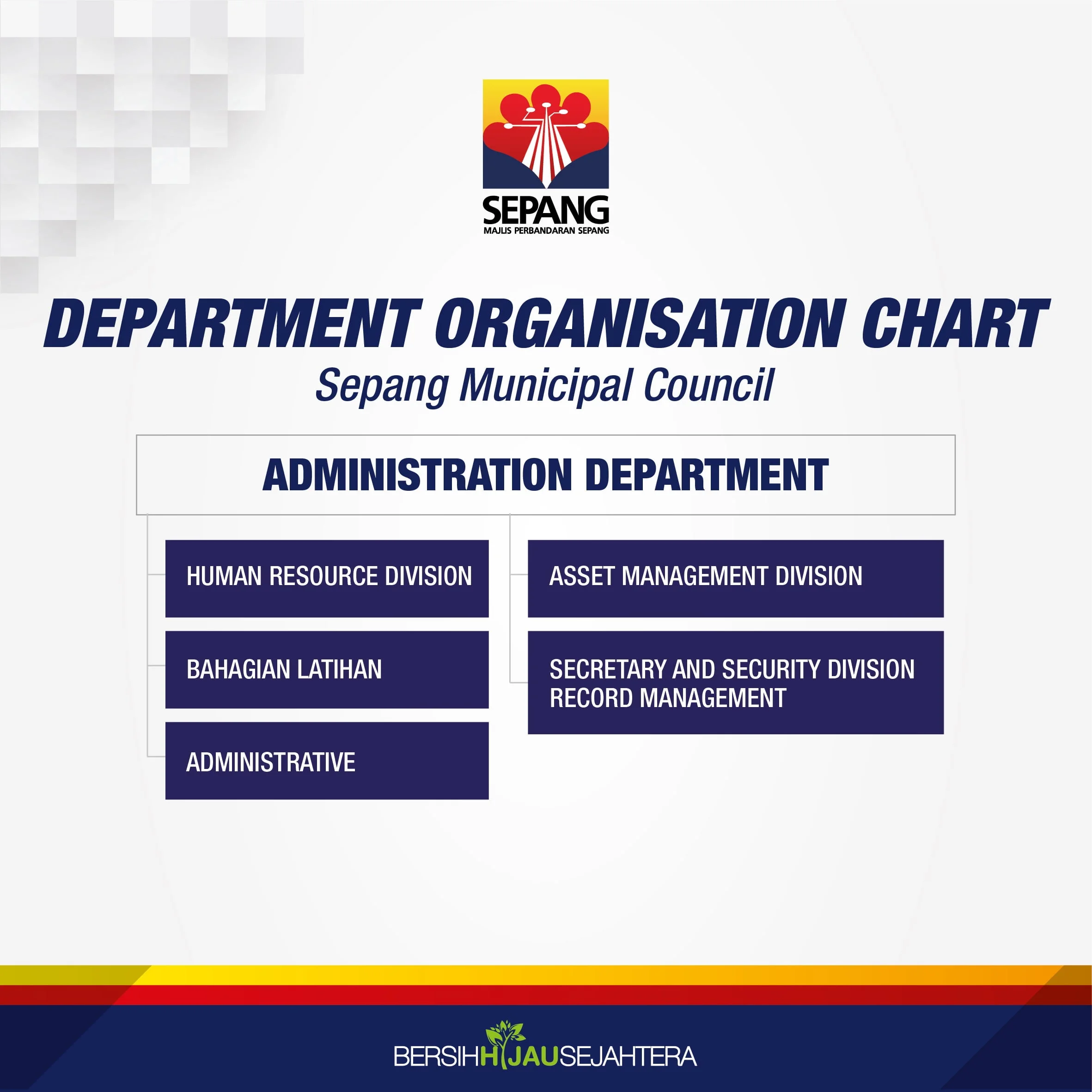 SEPANG
MAJLIS PERBANDARAN SEPANG

DEPARTMENT ORGANISATION CHART
Sepang Municipal Council

ADMINISTRATION DEPARTMENT

HUMAN RESOURCE DIVISION

BAHAGIAN LATIHAN

ADMINISTRATIVE

ASSET MANAGEMENT DIVISION

SECRETARY AND SECURITY DIVISION RECORD MANAGEMENT

BERSIHHIJAUSEJAHTERA